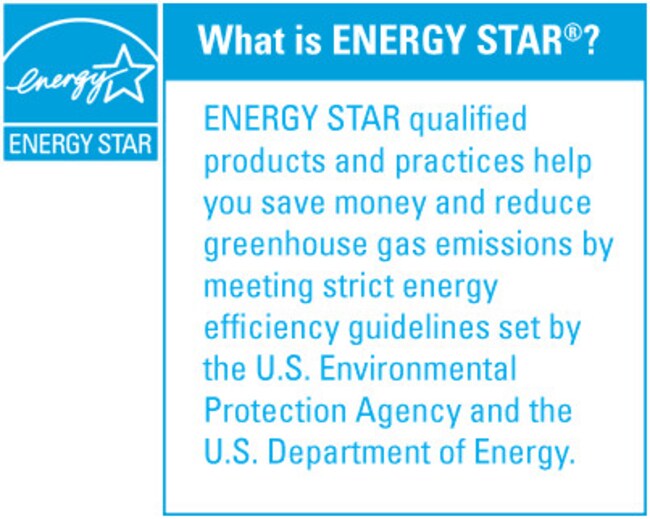 energy

ENERGY STAR

What is ENERGY STAR®?

ENERGY STAR qualified products and practices help you save money and reduce greenhouse gas emissions by meeting strict energy efficiency guidelines set by the U.S. Environmental Protection Agency and the U.S. Department of Energy.